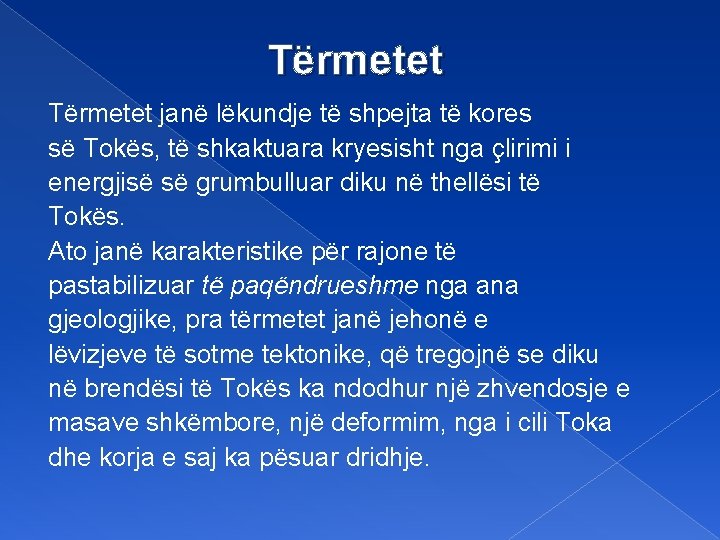 Tërmetet

Tërmetet janë lëkundje të shpejta të kores së Tokës, të shkaktuara kryesisht nga çlirimi i energjisë së grumbulluar diku në thellësi të Tokës.
Ato janë karakteristike për rajone të pastabilizuar të paqëndrueshme nga ana gjeologjike, pra tërmetet janë jehonë e lëvizjeve të sotme tektonike, që tregojnë se diku në brendësi të Tokës ka ndodhur një zhvendosje e masave shkëmbore, një deformim, nga i cili Toka dhe korja e saj ka pësuar dridhje.